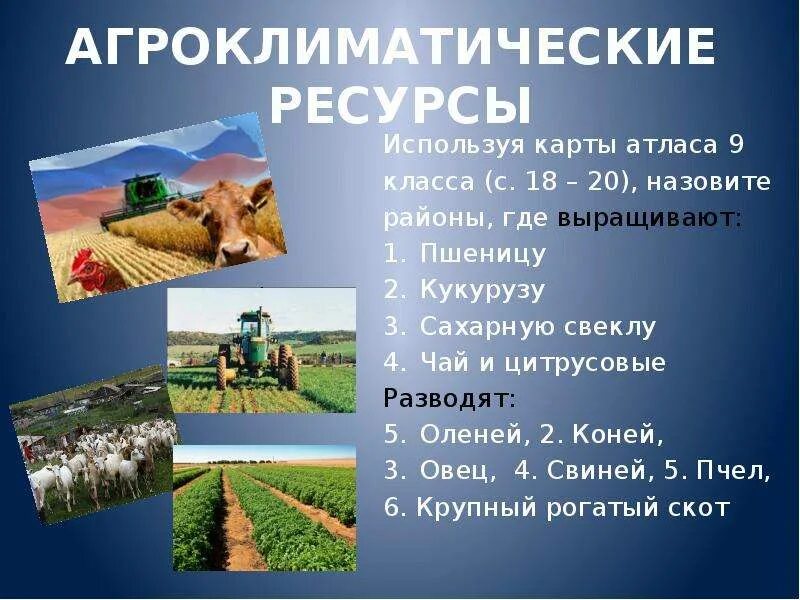 АГРОКЛИМАТИЧЕСКИЕ РЕСУРСЫ

Используя карты атласа 9 класса (с. 18 – 20), назовите районы, где выращивают:
1. Пшеницу
2. Кукурузу
3. Сахарную свеклу
4. Чай и цитрусовые
Разводят:
5. Оленей, 2. Коней,
3. Овец, 4. Свиней, 5. Пчел,
6. Крупный рогатый скот